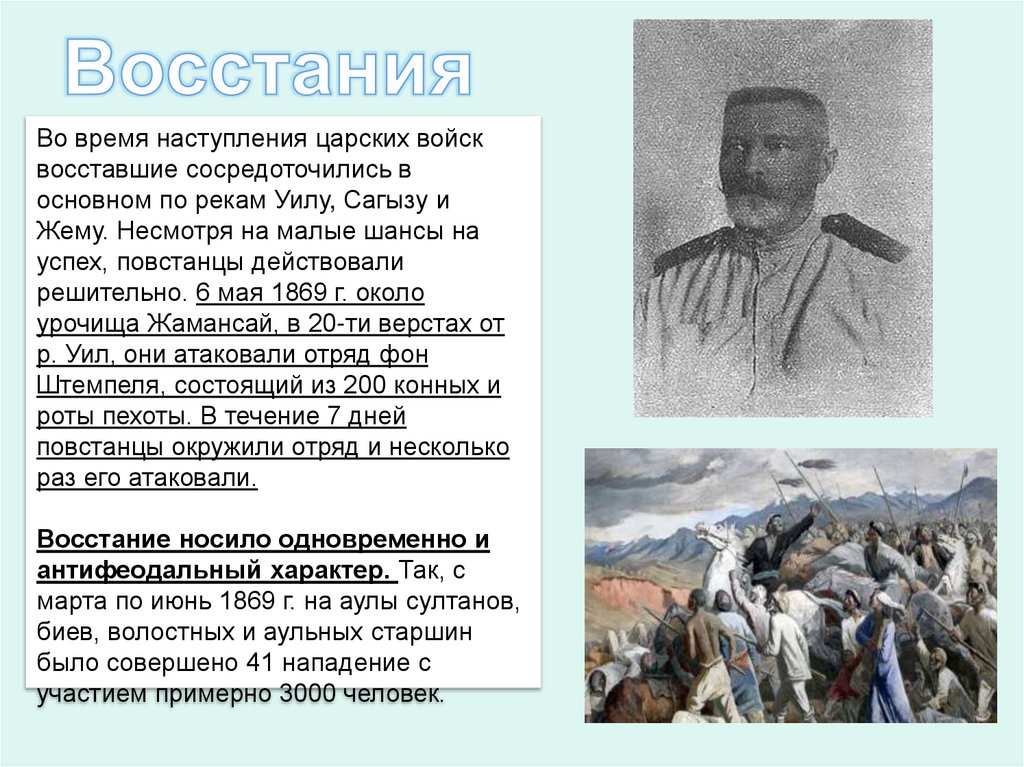 Восстания

Во время наступления царских войск восставшие сосредоточились в основном по рекам Уилу, Сагызу и Жему. Несмотря на малые шансы на успех, повстанцы действовали решительно. 6 мая 1869 г. около урочища Жамансай, в 20-ти верстах от р. Уил, они атаковали отряд фон Штемпеля, состоящий из 200 конных и роты пехоты. В течение 7 дней повстанцы окружили отряд и несколько раз его атаковали.

Восстание носило одновременно и антифеодальный характер. Так, с марта по июнь 1869 г. на аулы султанов, биев, волостных и аульных старшин было совершено 41 нападение с участием примерно 3000 человек.